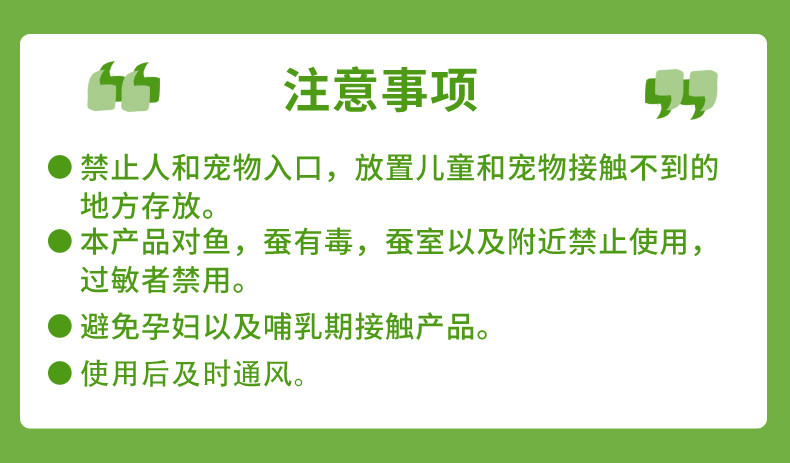 注意事项

• 禁止人和宠物入口，放置儿童和宠物接触不到的地方存放。
• 本产品对鱼，蚕有毒，蚕室以及附近禁止使用，过敏者禁用。
• 避免孕妇以及哺乳期接触产品。
• 使用后及时通风。